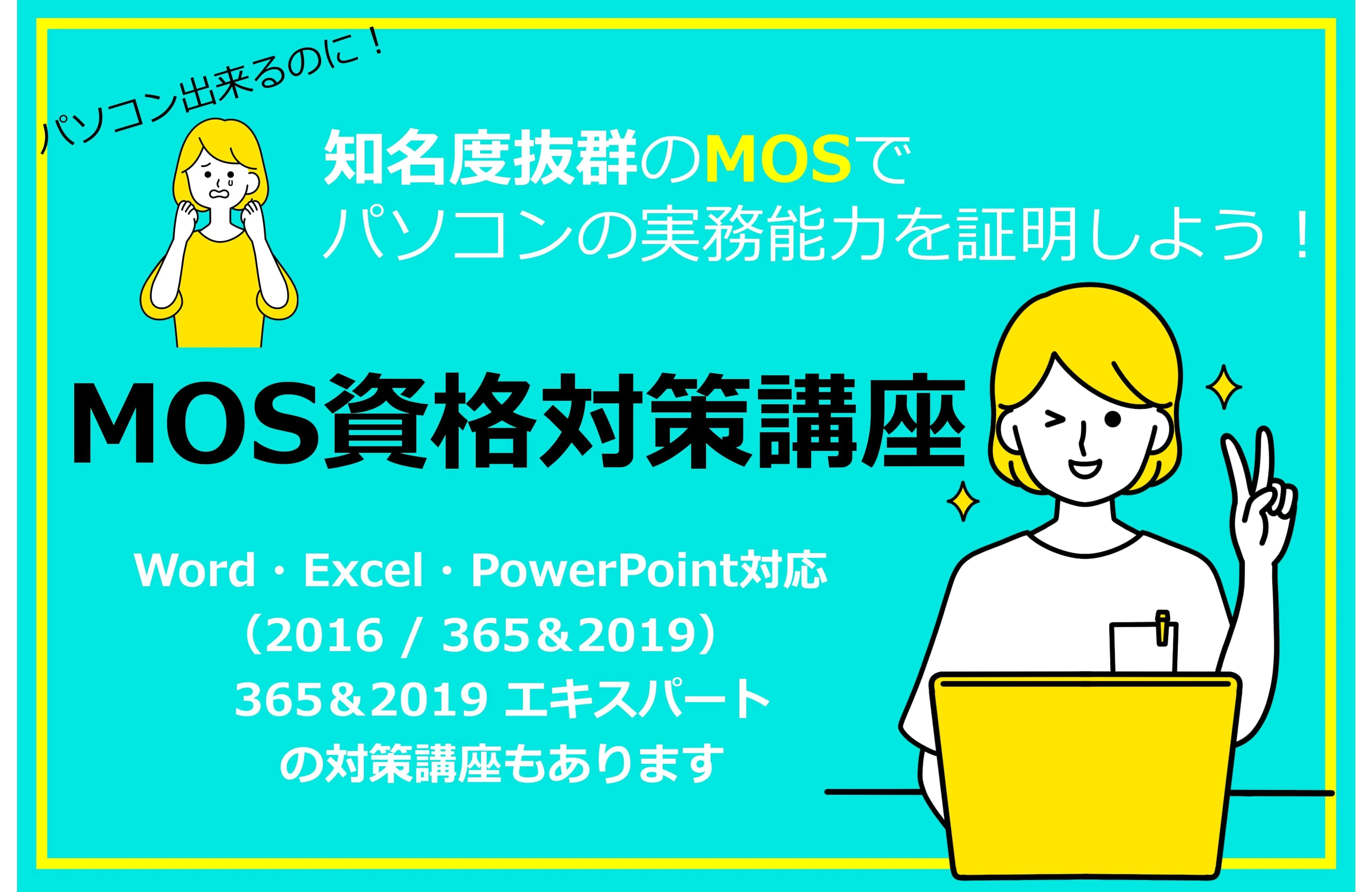 パソコン出来るのに！

知名度抜群のMOSで
パソコンの実務能力を証明しよう！

MOS資格対策講座

Word・Excel・PowerPoint対応
（2016 / 365&2019）
365&2019 エキスパート
の対策講座もあります